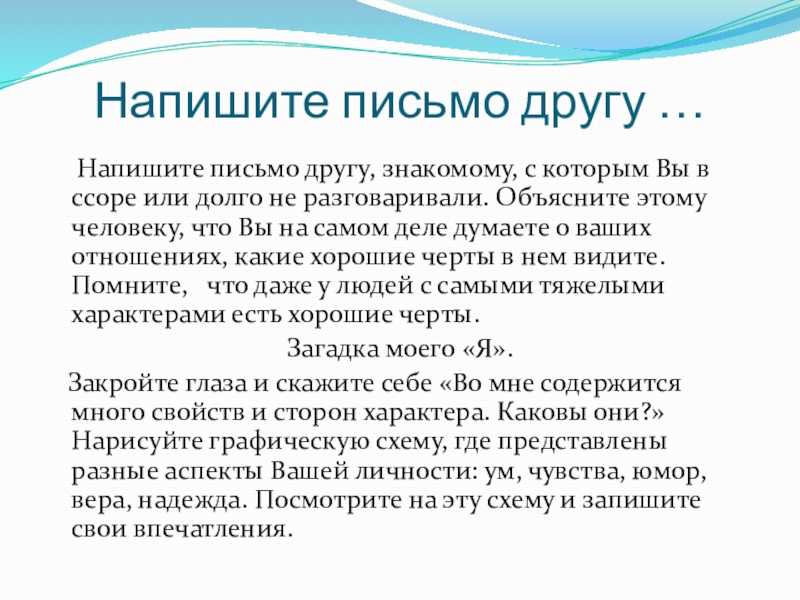 Напишите письмо другу …

Напишите письмо другу, знакомому, с которым Вы в ссоре или долго не разговаривали. Объясните этому человеку, что Вы на самом деле думаете о ваших отношениях, какие хорошие черты в нем видите. Помните, что даже у людей с самыми тяжелыми характерами есть хорошие черты.

Загадка моего «Я».

Закройте глаза и скажите себе «Во мне содержится много свойств и сторон характера. Каковы они?» Нарисуйте графическую схему, где представлены разные аспекты Вашей личности: ум, чувства, юмор, вера, надежда. Посмотрите на эту схему и запишите свои впечатления.